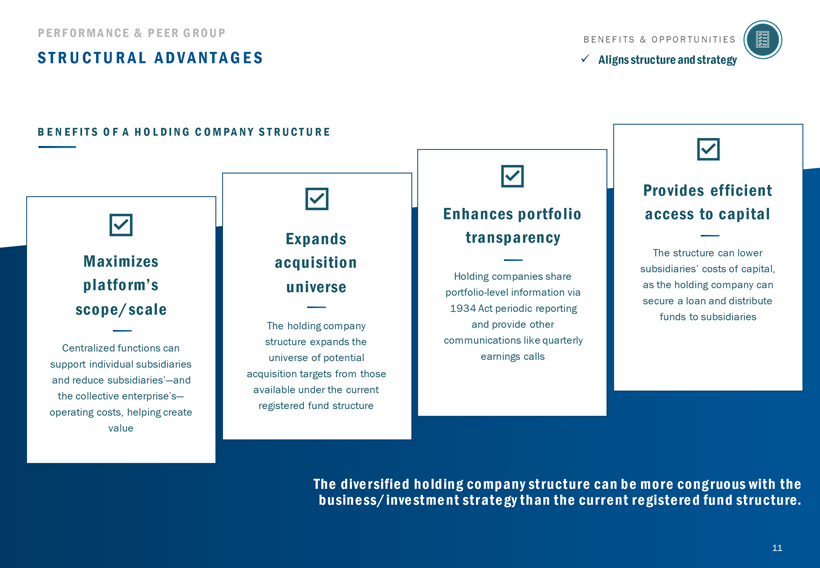 PERFORMANCE & PEER GROUP

STRUCTURAL ADVANTAGES

BENEFITS & OPPORTUNITIES

✓ Aligns structure and strategy

BENEFITS OF A HOLDING COMPANY STRUCTURE

Maximizes platform's scope/scale

Centralized functions can support individual subsidiaries and reduce subsidiaries'—and the collective enterprise's—operating costs, helping create value

Expands acquisition universe

The holding company structure expands the universe of potential acquisition targets from those available under the current registered fund structure

Enhances portfolio transparency

Holding companies share portfolio-level information via 1934 Act periodic reporting and provide other communications like quarterly earnings calls

Provides efficient access to capital

The structure can lower subsidiaries' costs of capital, as the holding company can secure a loan and distribute funds to subsidiaries

The diversified holding company structure can be more congruous with the business/investment strategy than the current registered fund structure.

11